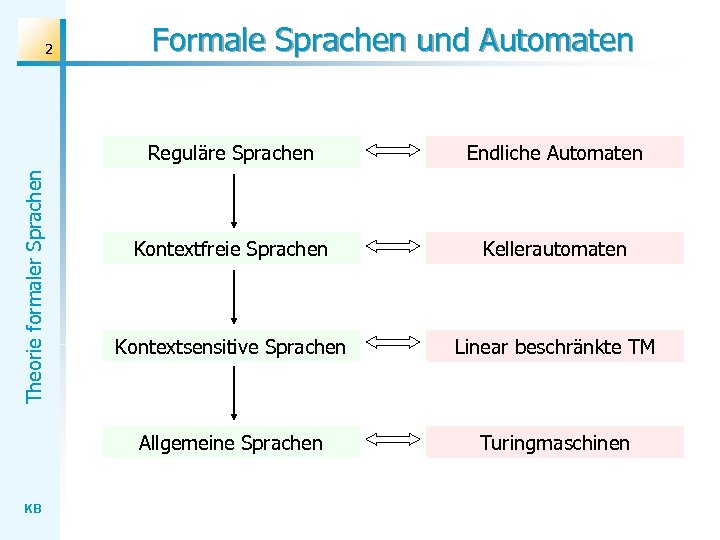 2

Formale Sprachen und Automaten

Theorie formaler Sprachen

Reguläre Sprachen

Endliche Automaten

Kontextfreie Sprachen

Kellerautomaten

Kontextsensitive Sprachen

Linear beschränkte TM

Allgemeine Sprachen

Turingmaschinen

KB